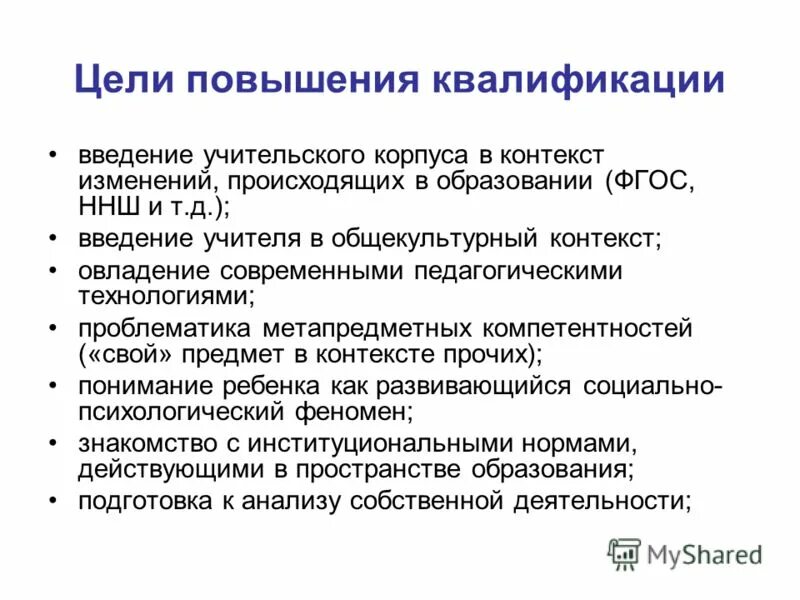 Цели повышения квалификации

• введение учительского корпуса в контекст изменений, происходящих в образовании (ФГОС, ННШ и т.д.);
• введение учителя в общекультурный контекст;
• овладение современными педагогическими технологиями;
• проблематика метапредметных компетентностей («свой» предмет в контексте прочих);
• понимание ребенка как развивающийся социально-психологический феномен;
• знакомство с институциональными нормами, действующими в пространстве образования;
• подготовка к анализу собственной деятельности;

MyShared